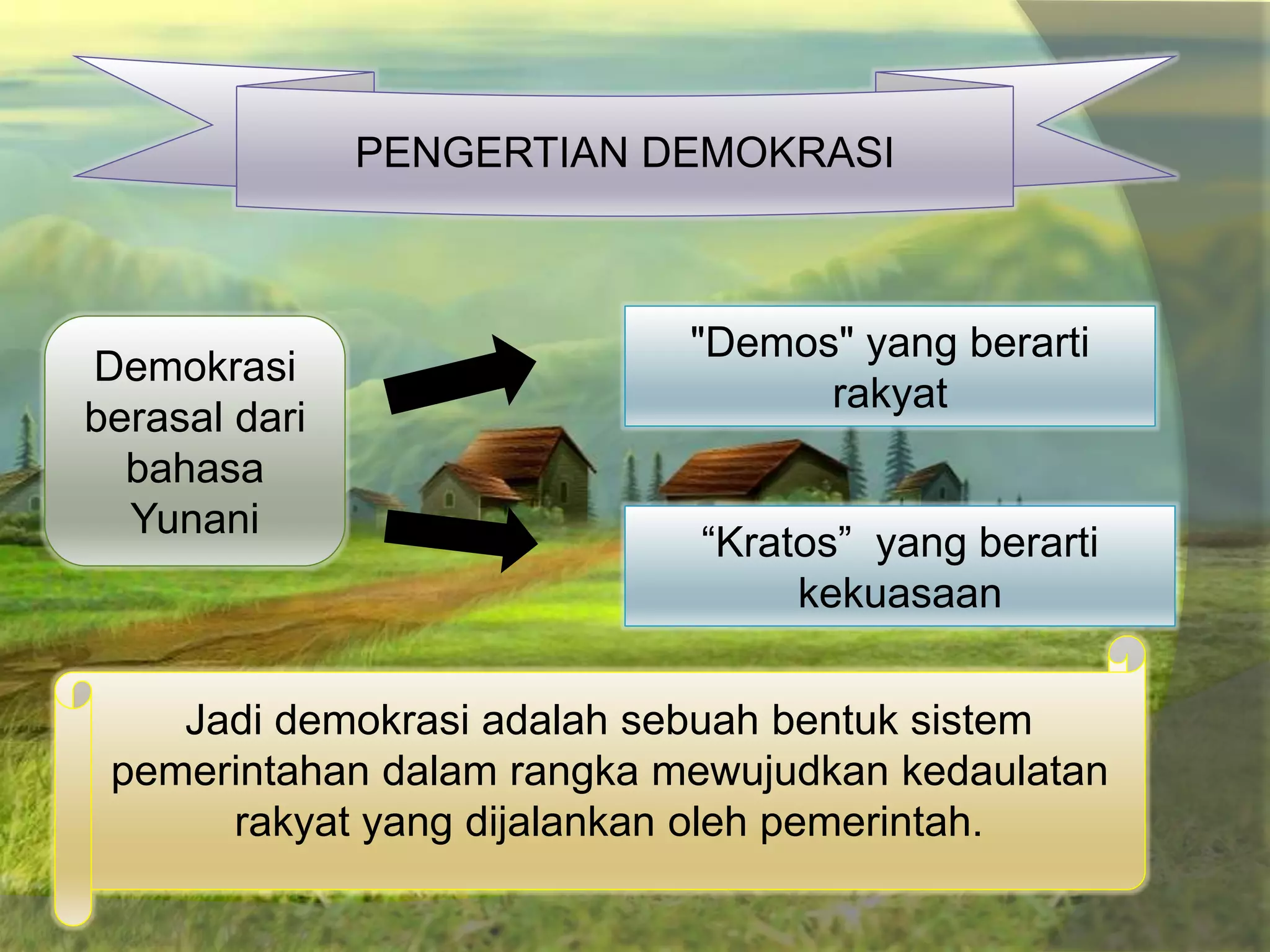 PENGERTIAN DEMOKRASI

Demokrasi berasal dari bahasa Yunani

"Demos" yang berarti rakyat

“Kratos” yang berarti kekuasaan

Jadi demokrasi adalah sebuah bentuk sistem pemerintahan dalam rangka mewujudkan kedaulatan rakyat yang dijalankan oleh pemerintah.